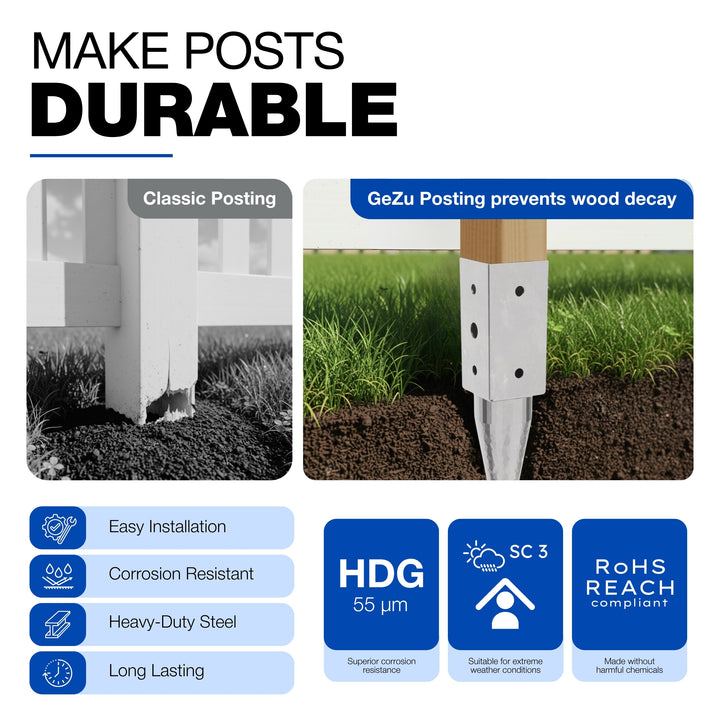 MAKE POSTS
DURABLE

Classic Posting

GeZu Posting prevents wood decay

Easy Installation

Corrosion Resistant

Heavy-Duty Steel

Long Lasting

HDG
55 µm

Superior corrosion resistance

SC 3

Suitable for extreme weather conditions

RoHS
REACH
compliant

Made without harmful chemicals